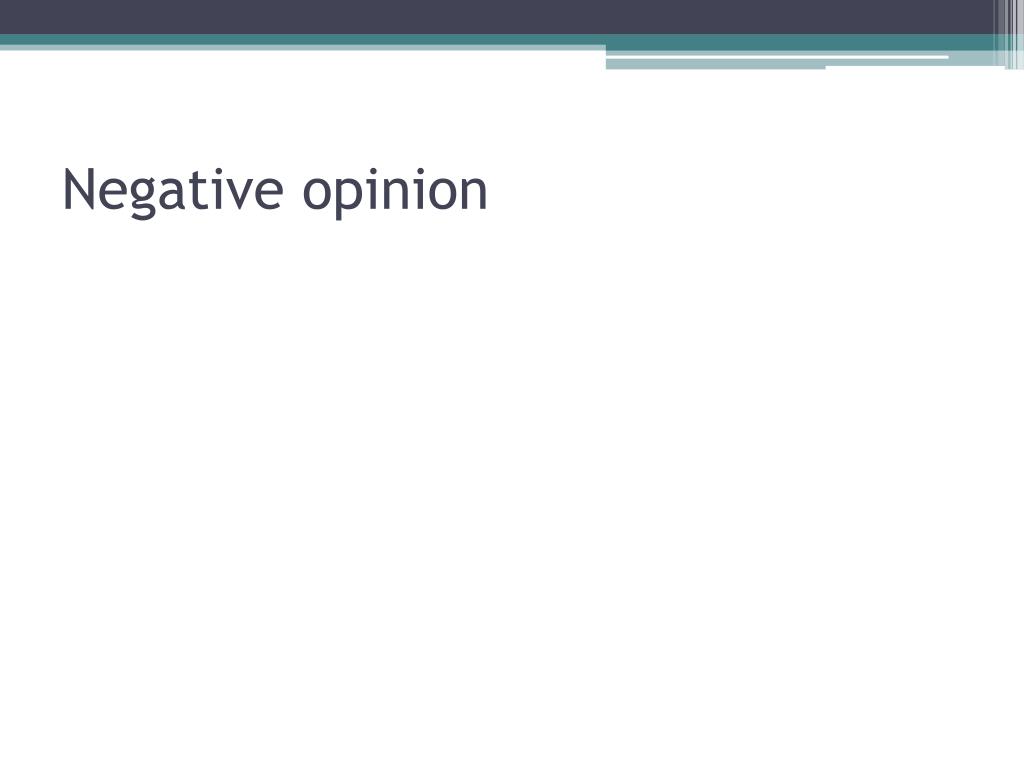 Negative opinion